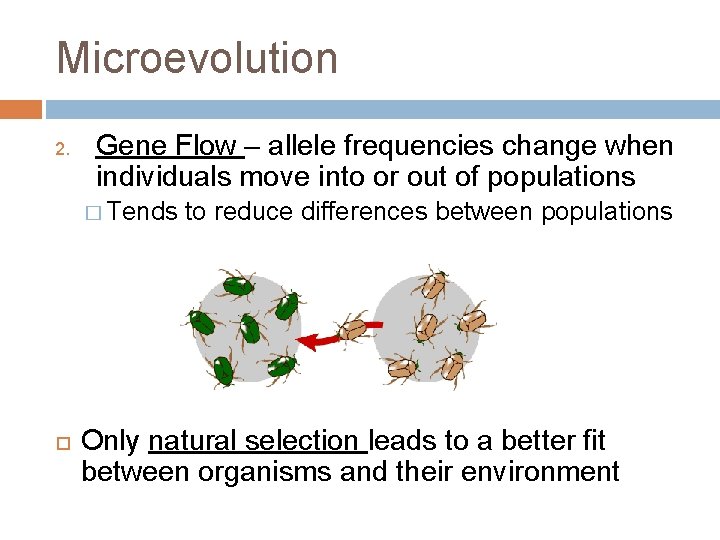 Microevolution

2. Gene Flow – allele frequencies change when individuals move into or out of populations

□ Tends to reduce differences between populations

□ Only natural selection leads to a better fit between organisms and their environment